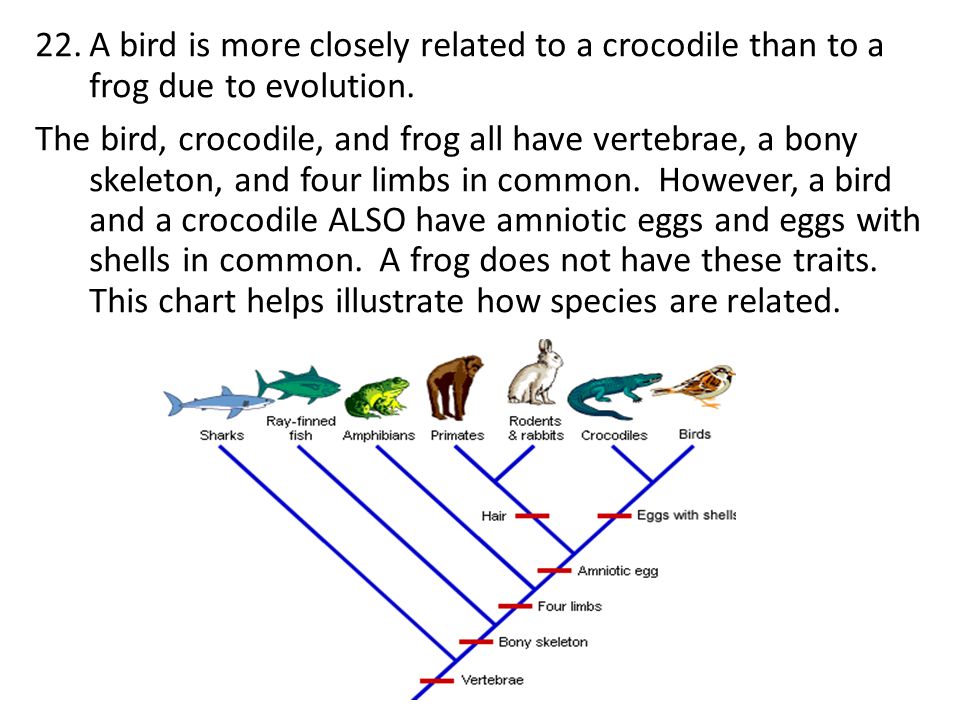 22. A bird is more closely related to a crocodile than to a frog due to evolution.

The bird, crocodile, and frog all have vertebrae, a bony skeleton, and four limbs in common. However, a bird and a crocodile ALSO have amniotic eggs and eggs with shells in common. A frog does not have these traits. This chart helps illustrate how species are related.

Sharks
Ray-finned fish
Amphibians
Primates
Rodents & rabbits
Crocodiles
Birds
Hair
Eggs with shells
Amniotic egg
Four limbs
Bony skeleton
Vertebrae